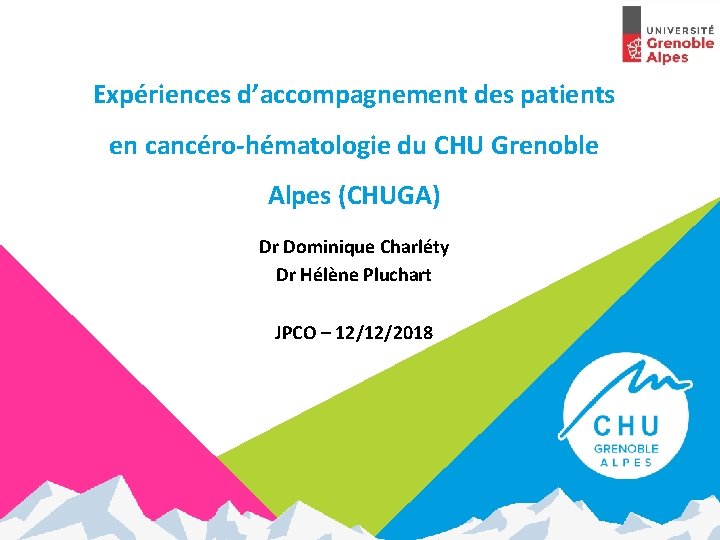 UNIVERSITÉ
Grenoble
Alpes

Expériences d'accompagnement des patients en cancéro-hématologie du CHU Grenoble Alpes (CHUGA)

Dr Dominique Charléty
Dr Hélène Pluchart

JPCO – 12/12/2018

CHU
GRENOBLE
ALPES